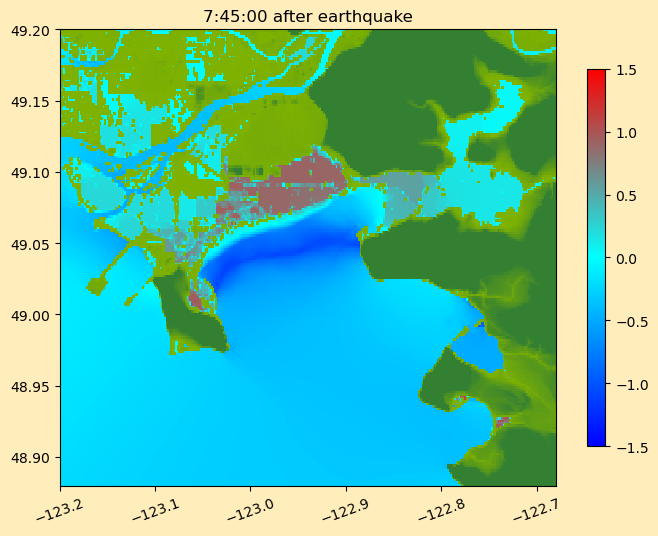 7:45:00 after earthquake

49.20
49.15
49.10
49.05
49.00
48.95
48.90

−123.2
−123.1
−123.0
−122.9
−122.8
−122.7

1.5
1.0
0.5
0.0
−0.5
−1.0
−1.5